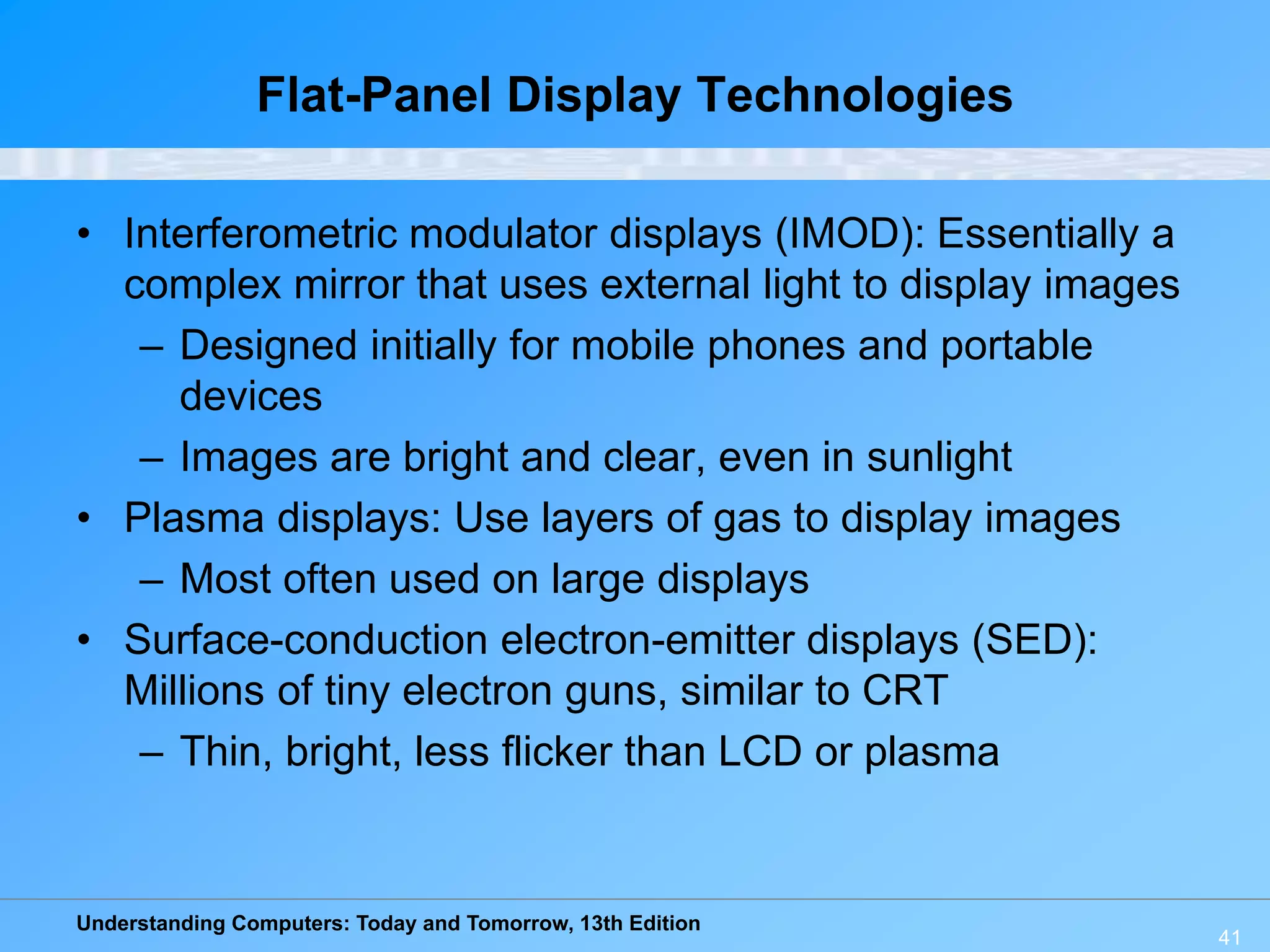 Flat-Panel Display Technologies

• Interferometric modulator displays (IMOD): Essentially a complex mirror that uses external light to display images
– Designed initially for mobile phones and portable devices
– Images are bright and clear, even in sunlight
• Plasma displays: Use layers of gas to display images
– Most often used on large displays
• Surface-conduction electron-emitter displays (SED): Millions of tiny electron guns, similar to CRT
– Thin, bright, less flicker than LCD or plasma

Understanding Computers: Today and Tomorrow, 13th Edition

41